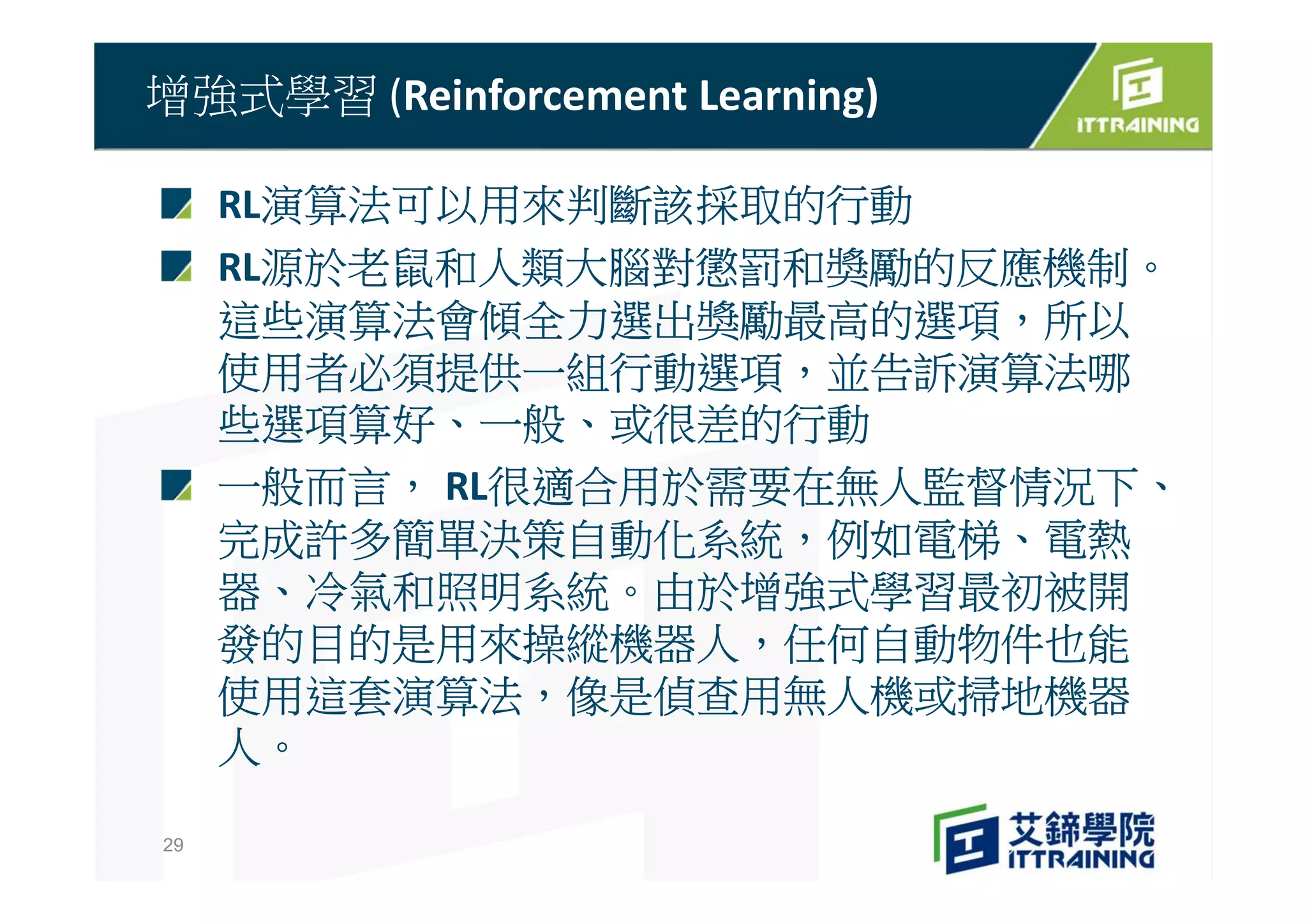 增強式學習 (Reinforcement Learning)

ITTRAINING

RL演算法可以用來判斷該採取的行動

RL源於老鼠和人類大腦對懲罰和獎勵的反應機制。這些演算法會傾全力選出獎勵最高的選項，所以使用者必須提供一組行動選項，並告訴演算法哪些選項算好、一般、或很差的行動

一般而言， RL很適合用於需要在無人監督情況下、完成許多簡單決策自動化系統，例如電梯、電熱器、冷氣和照明系統。由於增強式學習最初被開發的目的是用來操縱機器人，任何自動物件也能使用這套演算法，像是偵查用無人機或掃地機器人。

29

艾鍗學院
ITTRAINING